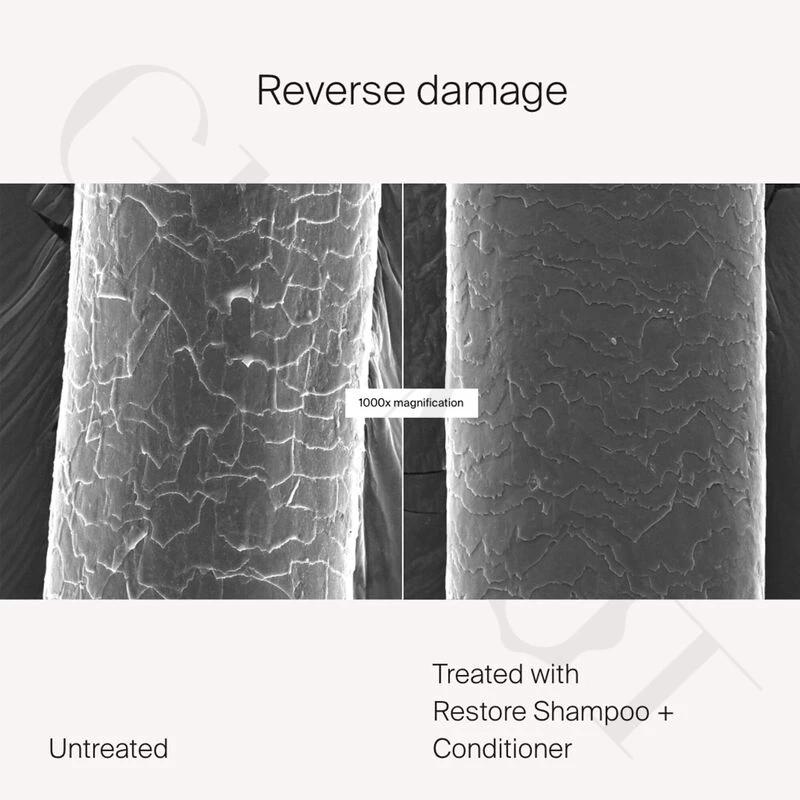 Reverse damage

1000x magnification

Untreated

Treated with Restore Shampoo + Conditioner